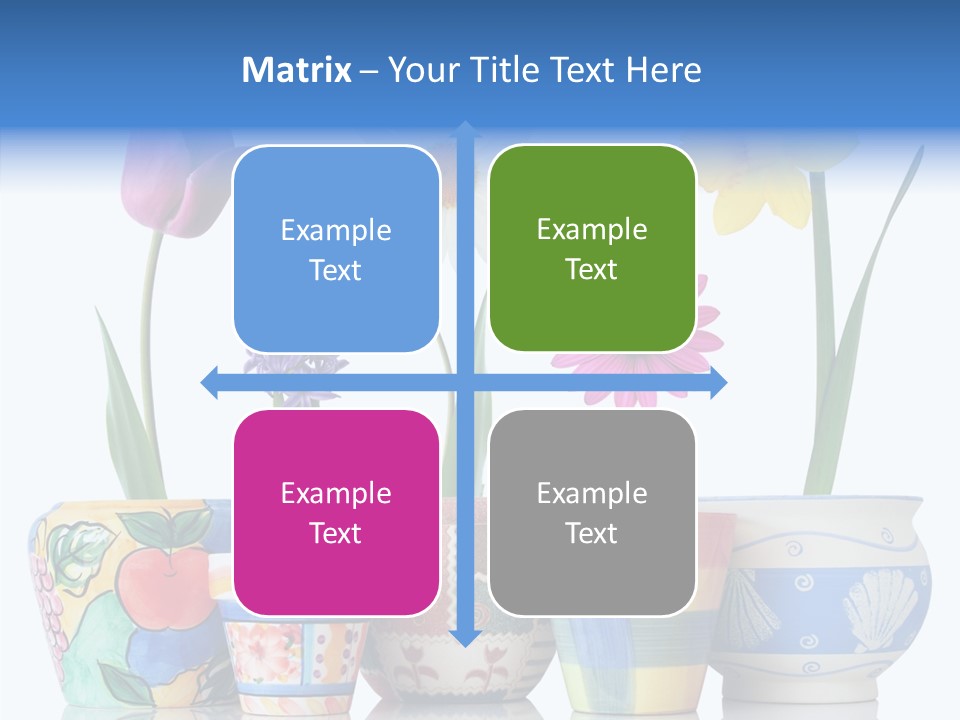 Matrix – Your Title Text Here

Example Text

Example Text

Example Text

Example Text